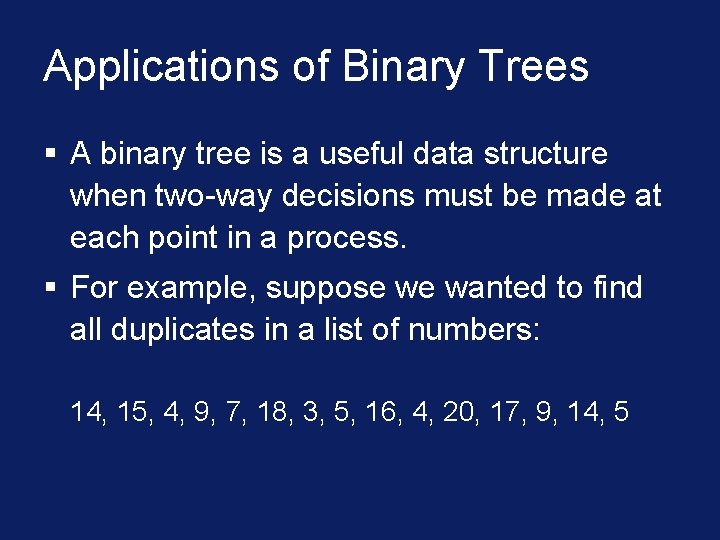 Applications of Binary Trees

▪ A binary tree is a useful data structure when two-way decisions must be made at each point in a process.

▪ For example, suppose we wanted to find all duplicates in a list of numbers:

14, 15, 4, 9, 7, 18, 3, 5, 16, 4, 20, 17, 9, 14, 5